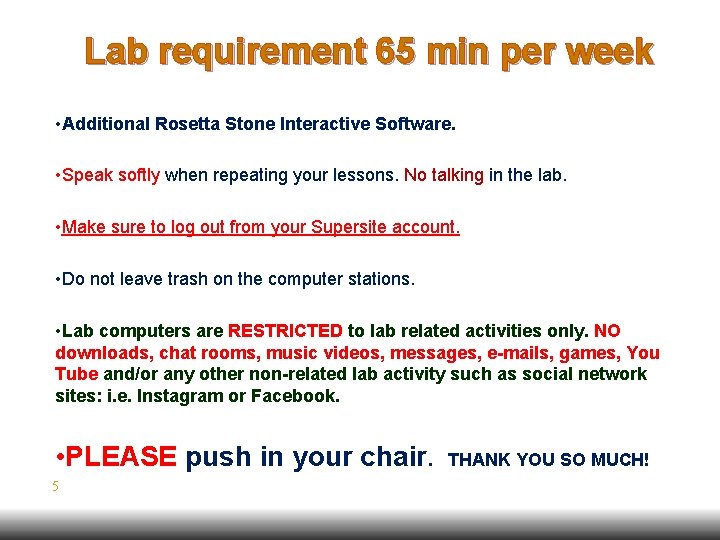 Lab requirement 65 min per week

•Additional Rosetta Stone Interactive Software.

•Speak softly when repeating your lessons. No talking in the lab.

•Make sure to log out from your Supersite account.

•Do not leave trash on the computer stations.

•Lab computers are RESTRICTED to lab related activities only. NO downloads, chat rooms, music videos, messages, e-mails, games, You Tube and/or any other non-related lab activity such as social network sites: i.e. Instagram or Facebook.

•PLEASE push in your chair. THANK YOU SO MUCH!

5